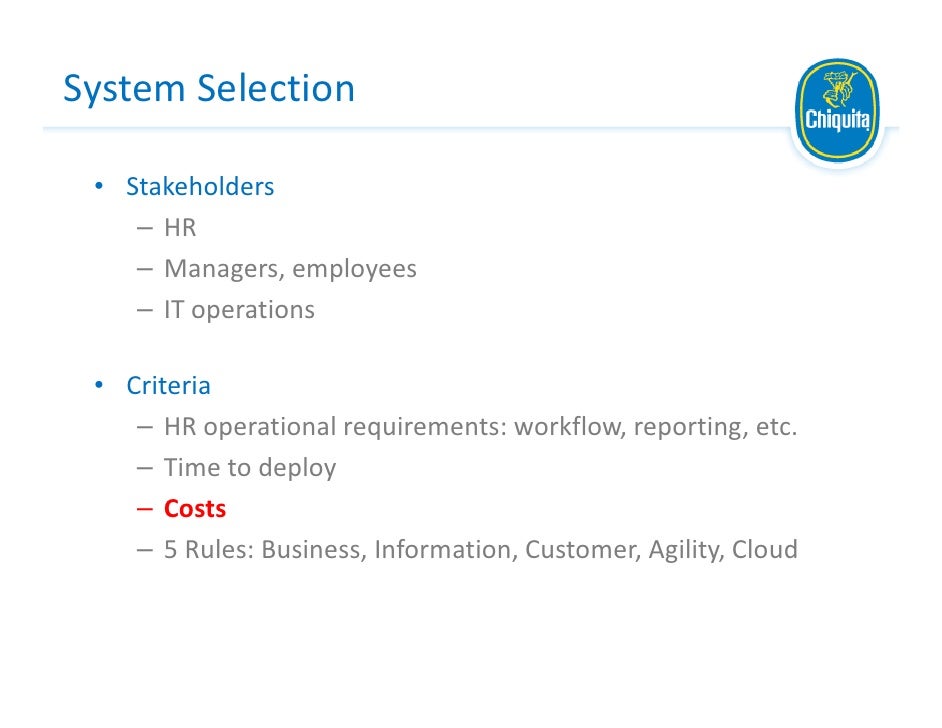 System Selection

Chiquita

• Stakeholders
– HR
– Managers, employees
– IT operations

• Criteria
– HR operational requirements: workflow, reporting, etc.
– Time to deploy
– Costs
– 5 Rules: Business, Information, Customer, Agility, Cloud